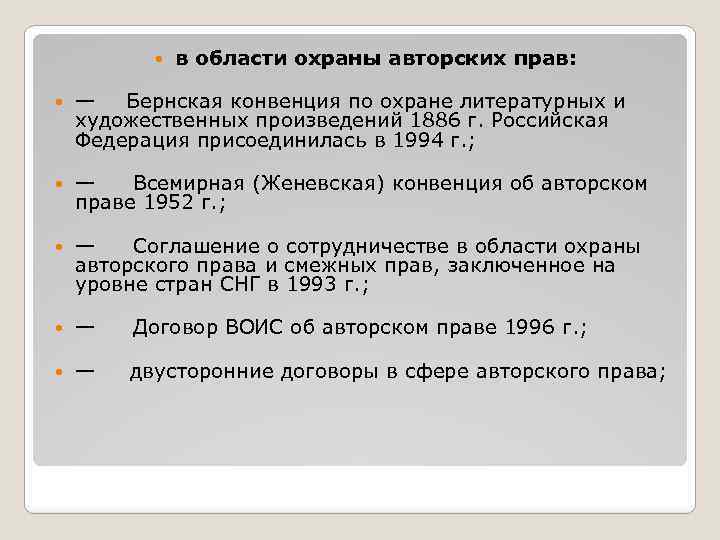 в области охраны авторских прав:

— Бернская конвенция по охране литературных и художественных произведений 1886 г. Российская Федерация присоединилась в 1994 г.;

— Всемирная (Женевская) конвенция об авторском праве 1952 г.;

— Соглашение о сотрудничестве в области охраны авторского права и смежных прав, заключенное на уровне стран СНГ в 1993 г.;

— Договор ВОИС об авторском праве 1996 г.;

— двусторонние договоры в сфере авторского права;